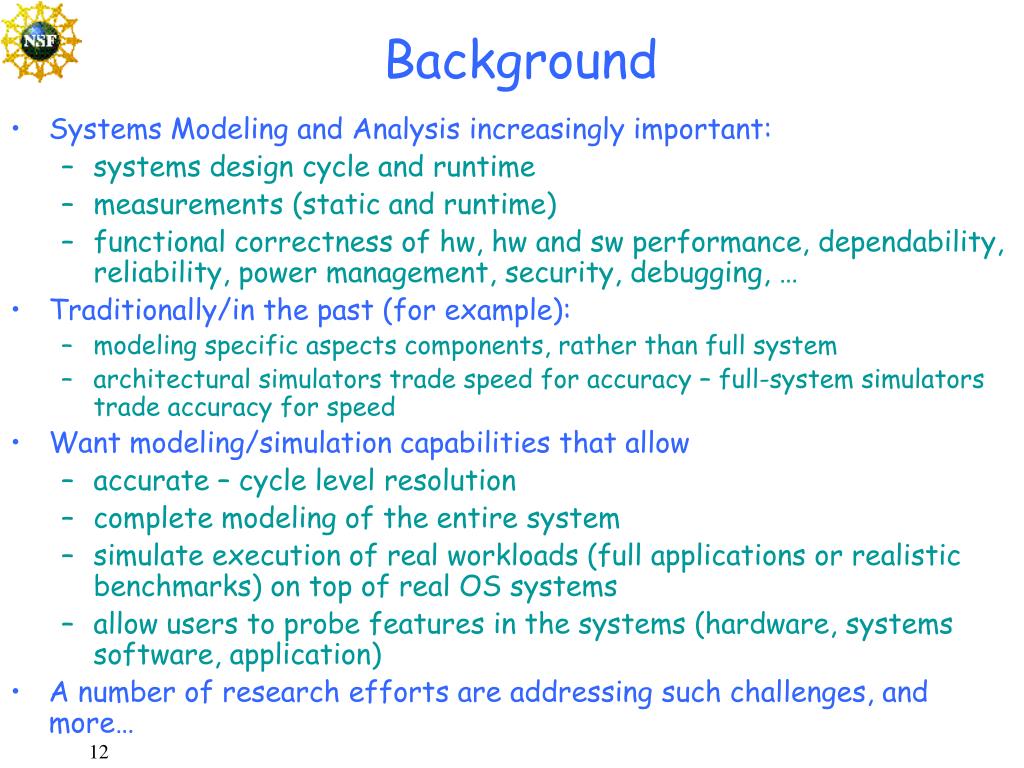 NSF

Background

• Systems Modeling and Analysis increasingly important:
 – systems design cycle and runtime
 – measurements (static and runtime)
 – functional correctness of hw, hw and sw performance, dependability, reliability, power management, security, debugging, …
• Traditionally/in the past (for example):
 – modeling specific aspects components, rather than full system
 – architectural simulators trade speed for accuracy – full-system simulators trade accuracy for speed
• Want modeling/simulation capabilities that allow
 – accurate – cycle level resolution
 – complete modeling of the entire system
 – simulate execution of real workloads (full applications or realistic benchmarks) on top of real OS systems
 – allow users to probe features in the systems (hardware, systems software, application)
• A number of research efforts are addressing such challenges, and more…

12